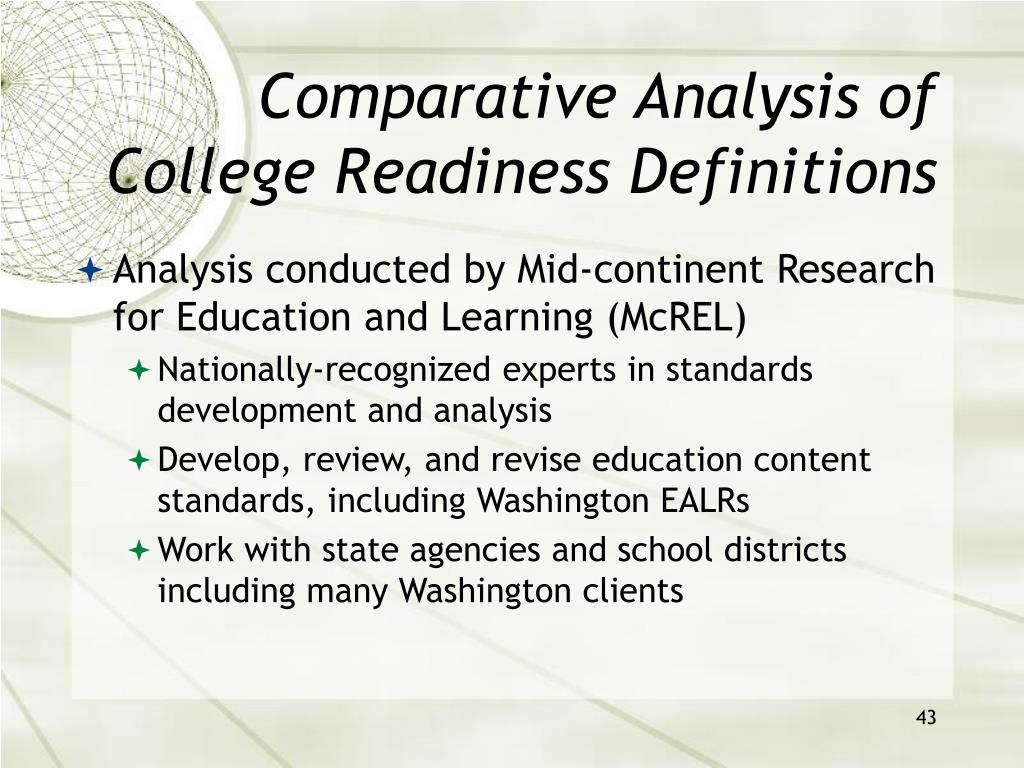 Comparative Analysis of College Readiness Definitions

Analysis conducted by Mid-continent Research for Education and Learning (McREL)

Nationally-recognized experts in standards development and analysis

Develop, review, and revise education content standards, including Washington EALRs

Work with state agencies and school districts including many Washington clients

43